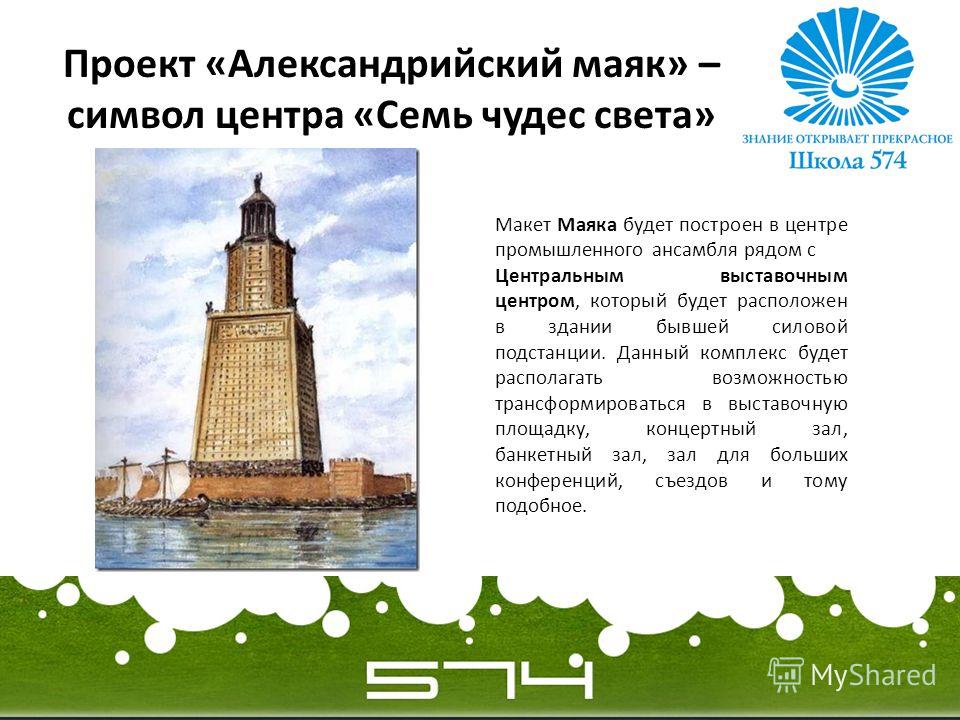 Проект «Александрийский маяк» – символ центра «Семь чудес света»

ЗНАНИЕ ОТКРЫВАЕТ ПРЕКРАСНОЕ
Школа 574

Макет Маяка будет построен в центре промышленного ансамбля рядом с Центральным выставочным центром, который будет расположен в здании бывшей силовой подстанции. Данный комплекс будет располагать возможностью трансформироваться в выставочную площадку, концертный зал, банкетный зал, зал для больших конференций, съездов и тому подобное.

574

MyShared